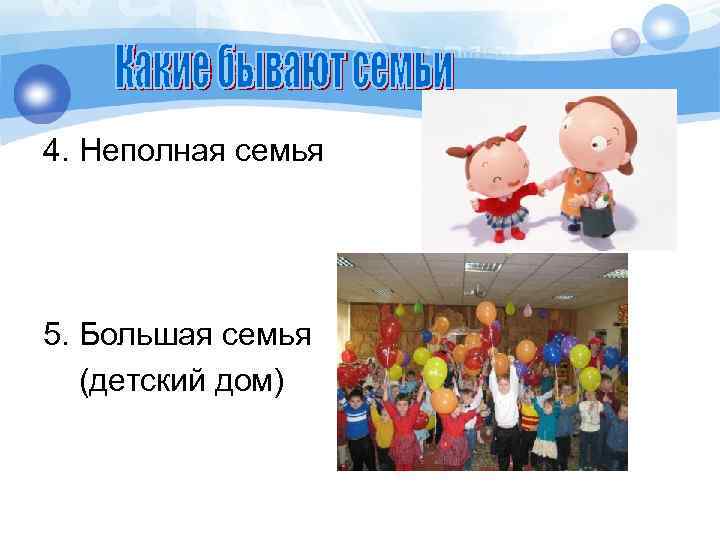 Какие бывают семьи

4. Неполная семья

5. Большая семья
(детский дом)